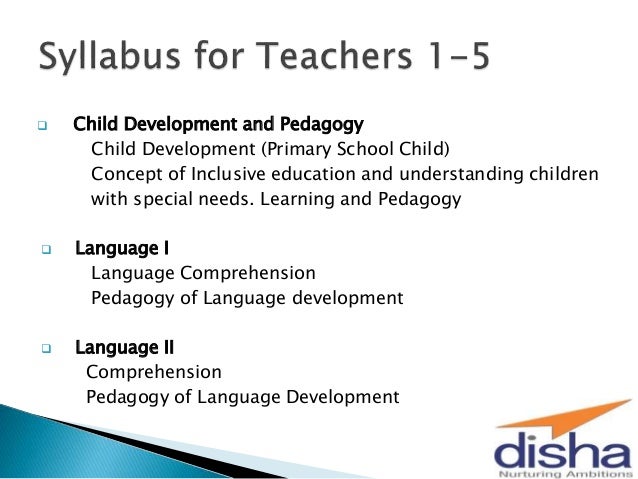 Syllabus for Teachers 1-5

Child Development and Pedagogy
Child Development (Primary School Child)
Concept of Inclusive education and understanding children with special needs. Learning and Pedagogy

Language I
Language Comprehension
Pedagogy of Language development

Language II
Comprehension
Pedagogy of Language Development

disha
Nurturing Ambitions